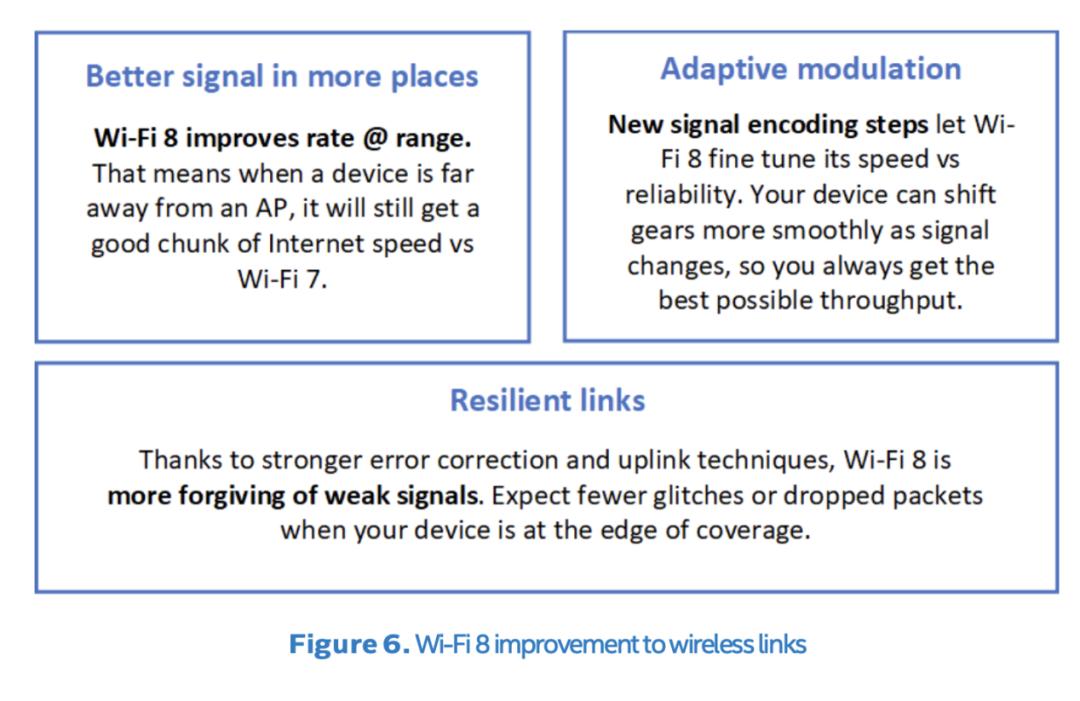 Better signal in more places

Wi-Fi 8 improves rate @ range. That means when a device is far away from an AP, it will still get a good chunk of Internet speed vs Wi-Fi 7.

Adaptive modulation

New signal encoding steps let Wi-Fi 8 fine tune its speed vs reliability. Your device can shift gears more smoothly as signal changes, so you always get the best possible throughput.

Resilient links

Thanks to stronger error correction and uplink techniques, Wi-Fi 8 is more forgiving of weak signals. Expect fewer glitches or dropped packets when your device is at the edge of coverage.

Figure 6. Wi-Fi 8 improvement to wireless links